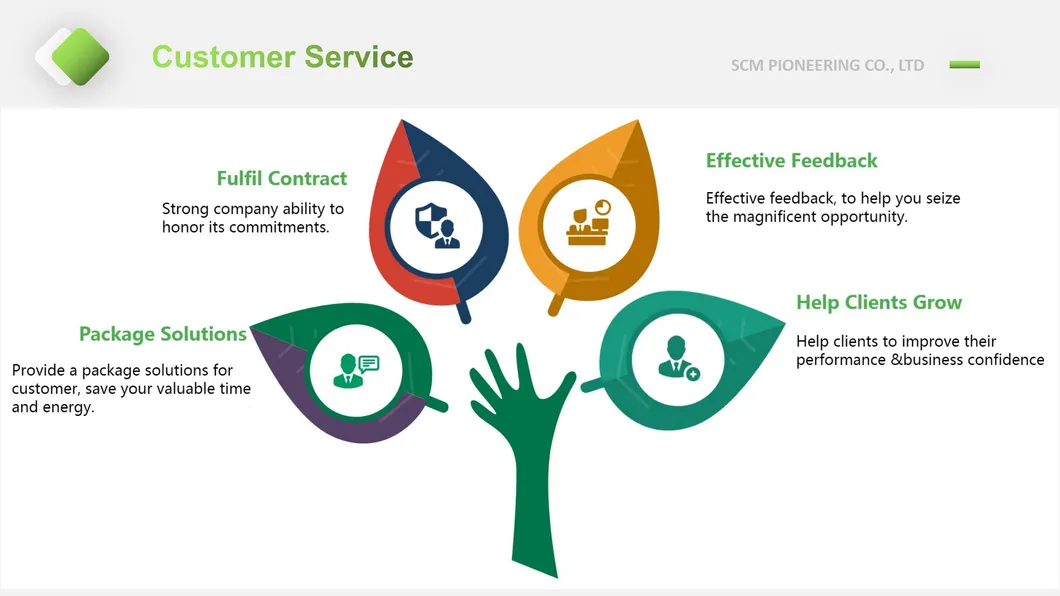 Customer Service

SCM PIONEERING CO., LTD

Fulfil Contract

Strong company ability to honor its commitments.

Effective Feedback

Effective feedback, to help you seize the magnificent opportunity.

Package Solutions

Provide a package solutions for customer, save your valuable time and energy.

Help Clients Grow

Help clients to improve their performance &business confidence